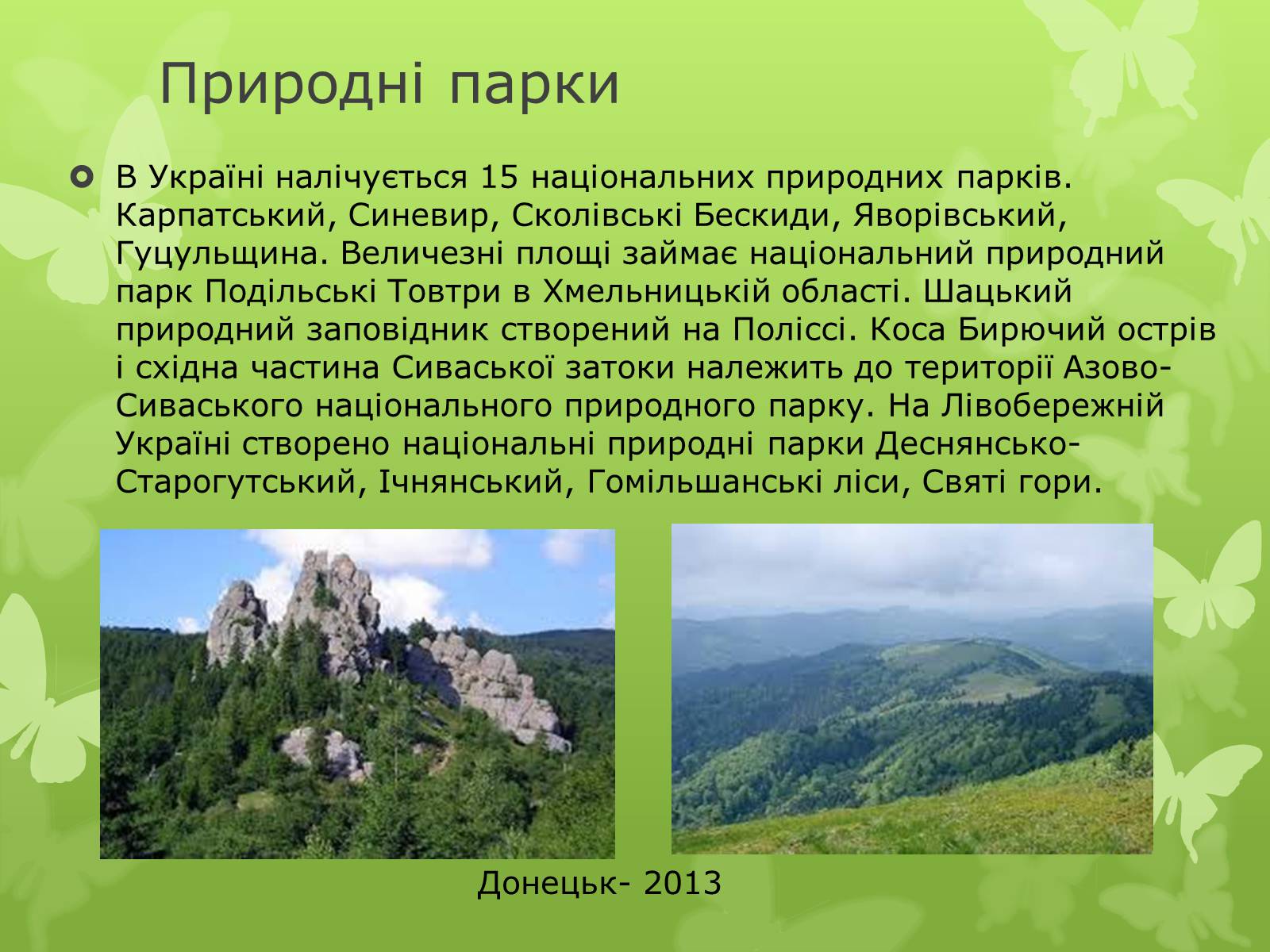 Природні парки

В Україні налічується 15 національних природних парків. Карпатський, Синевир, Сколівські Бескиди, Яворівський, Гуцульщина. Величезні площі займає національний природний парк Подільські Товтри в Хмельницькій області. Шацький природний заповідник створений на Поліссі. Коса Бирючий острів і східна частина Сиваської затоки належить до території Азово-Сиваського національного природного парку. На Лівобережній Україні створено національні природні парки Деснянсько-Старогутський, Ічнянський, Гомільшанські ліси, Святі гори.

Донецьк- 2013